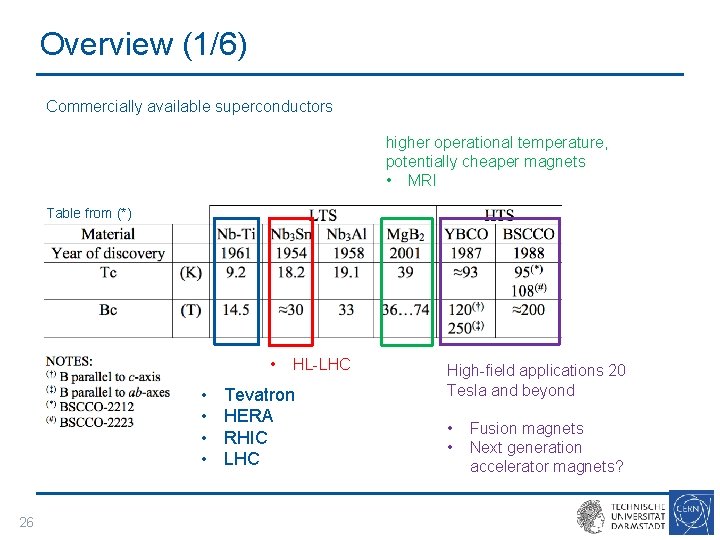 Overview (1/6)

Commercially available superconductors

higher operational temperature, potentially cheaper magnets
• MRI

Table from (*)

| | | LTS | | | | HTS | |
|---|---|---|---|---|---|---|---|
| Material | | Nb-Ti | $Nb_3Sn$ | $Nb_3Al$ | $MgB_2$ | YBCO | BSCCO |
| Year of discovery | | 1961 | 1954 | 1958 | 2001 | 1987 | 1988 |
| Tc | (K) | 9.2 | 18.2 | 19.1 | 39 | ≈93 | $95^{(*)}$ $108^{(\#)}$ |
| Bc | (T) | 14.5 | ≈30 | 33 | 36…74 | $120^{(\dagger)}$ $250^{(\ddagger)}$ | ≈200 |

NOTES:
$^{(\dagger)}$ B parallel to c-axis
$^{(\ddagger)}$ B parallel to ab-axes
$^{(*)}$ BSCCO-2212
$^{(\#)}$ BSCCO-2223

• HL-LHC

• Tevatron
• HERA
• RHIC
• LHC

High-field applications 20 Tesla and beyond

• Fusion magnets
• Next generation accelerator magnets?

26

TECHNISCHE UNIVERSITÄT DARMSTADT

CERN